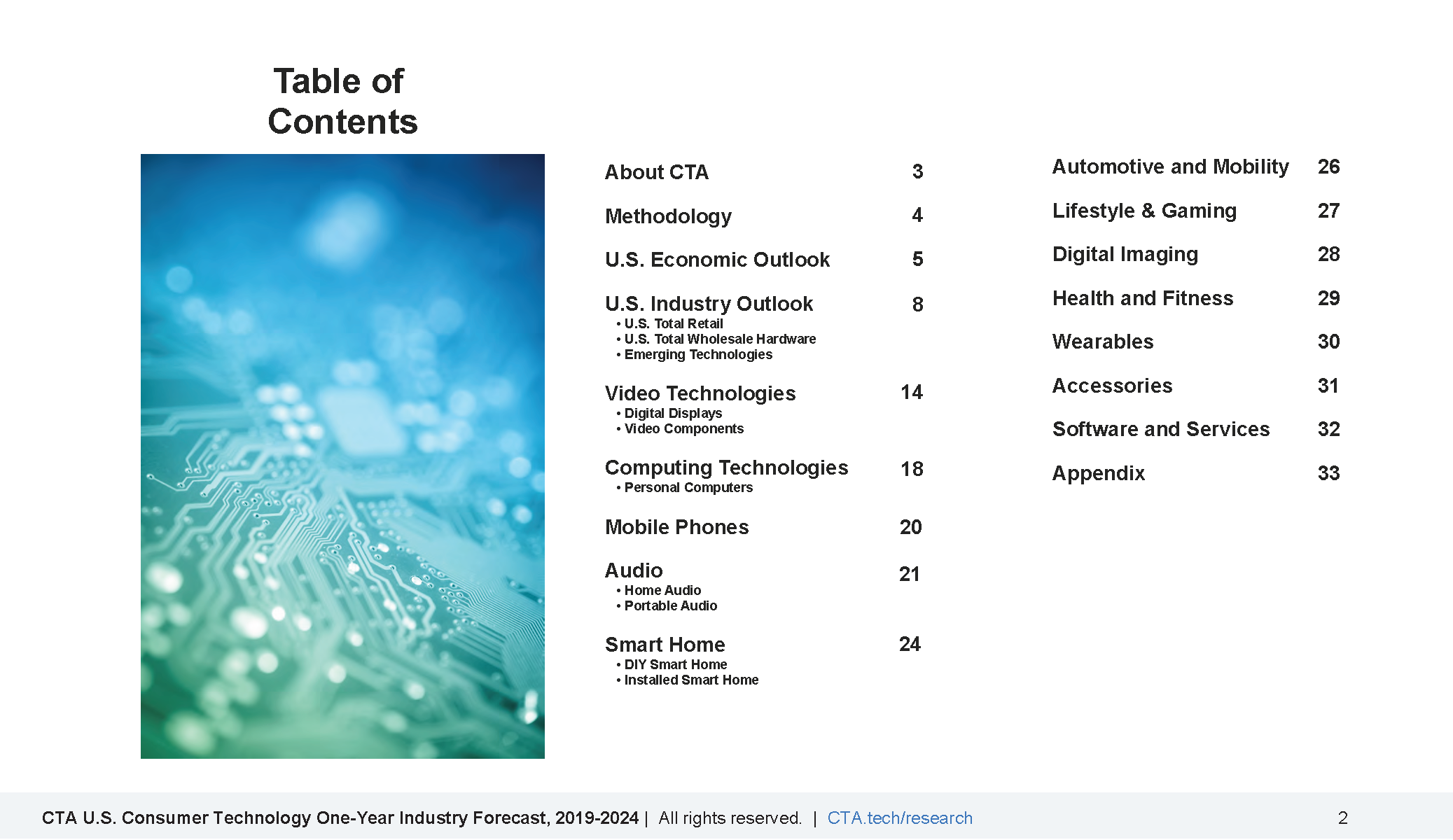 Table of Contents

About CTA 3

Methodology 4

U.S. Economic Outlook 5

U.S. Industry Outlook 8
• U.S. Total Retail
• U.S. Total Wholesale Hardware
• Emerging Technologies

Video Technologies 14
• Digital Displays
• Video Components

Computing Technologies 18
• Personal Computers

Mobile Phones 20

Audio 21
• Home Audio
• Portable Audio

Smart Home 24
• DIY Smart Home
• Installed Smart Home

Automotive and Mobility 26

Lifestyle & Gaming 27

Digital Imaging 28

Health and Fitness 29

Wearables 30

Accessories 31

Software and Services 32

Appendix 33

CTA U.S. Consumer Technology One-Year Industry Forecast, 2019-2024 | All rights reserved. | CTA.tech/research 2